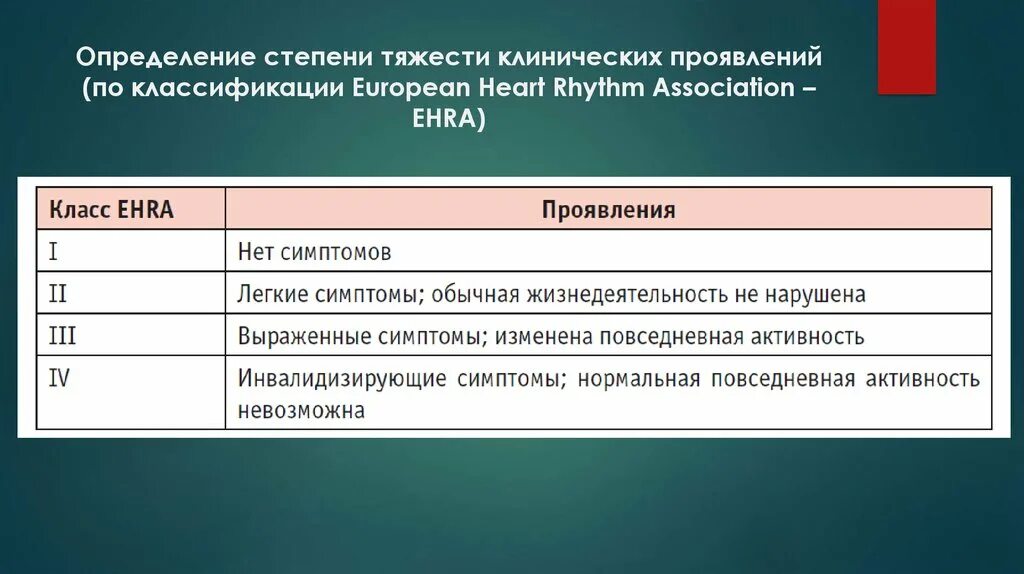 Определение степени тяжести клинических проявлений (по классификации European Heart Rhythm Association – EHRA)

| Класс EHRA | Проявления |
|---|---|
| I | Нет симптомов |
| II | Легкие симптомы; обычная жизнедеятельность не нарушена |
| III | Выраженные симптомы; изменена повседневная активность |
| IV | Инвалидизирующие симптомы; нормальная повседневная активность невозможна |